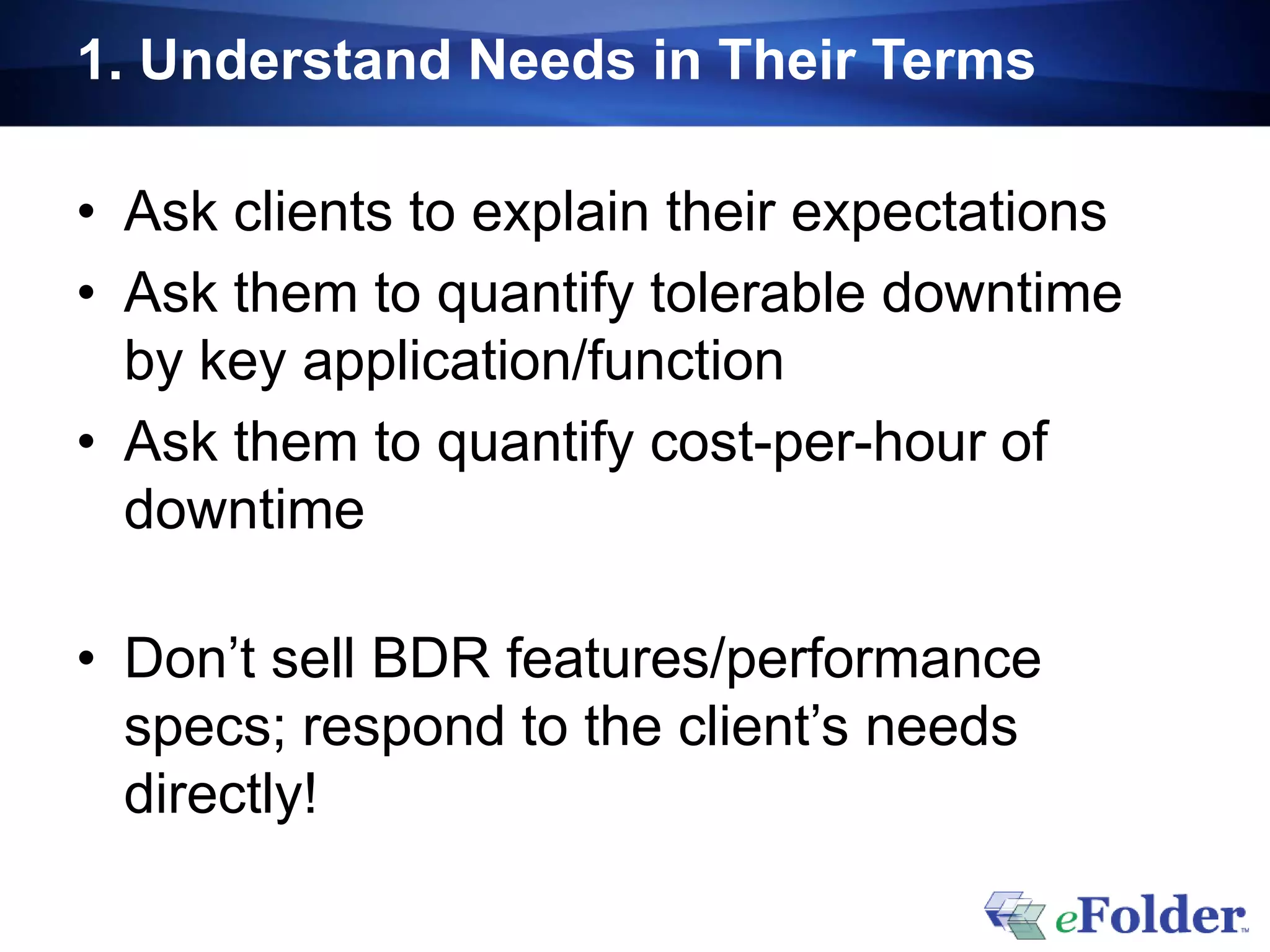 1. Understand Needs in Their Terms

• Ask clients to explain their expectations
• Ask them to quantify tolerable downtime by key application/function
• Ask them to quantify cost-per-hour of downtime

• Don’t sell BDR features/performance specs; respond to the client’s needs directly!

eFolder™